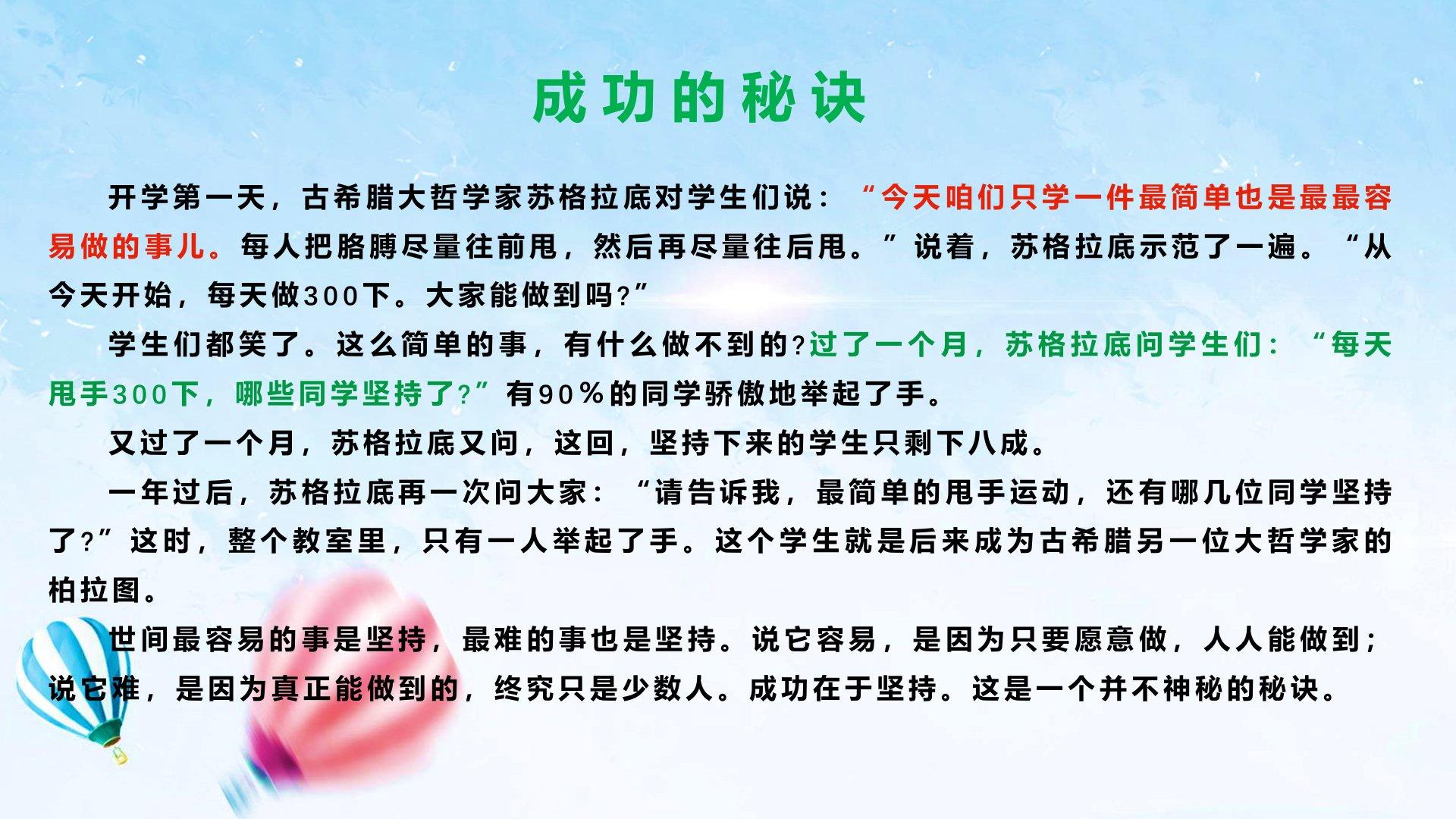 成功的秘诀

开学第一天，古希腊大哲学家苏格拉底对学生们说：“今天咱们只学一件最简单也是最最容易做的事儿。每人把胳膊尽量往前甩，然后再尽量往后甩。”说着，苏格拉底示范了一遍。“从今天开始，每天做300下。大家能做到吗?”

学生们都笑了。这么简单的事，有什么做不到的?过了一个月，苏格拉底问学生们：“每天甩手300下，哪些同学坚持了?”有90%的同学骄傲地举起了手。

又过了一个月，苏格拉底又问，这回，坚持下来的学生只剩下八成。

一年过后，苏格拉底再一次问大家：“请告诉我，最简单的甩手运动，还有哪几位同学坚持了?”这时，整个教室里，只有一人举起了手。这个学生就是后来成为古希腊另一位大哲学家的柏拉图。

世间最容易的事是坚持，最难的事也是坚持。说它容易，是因为只要愿意做，人人能做到；说它难，是因为真正能做到的，终究只是少数人。成功在于坚持。这是一个并不神秘的秘诀。